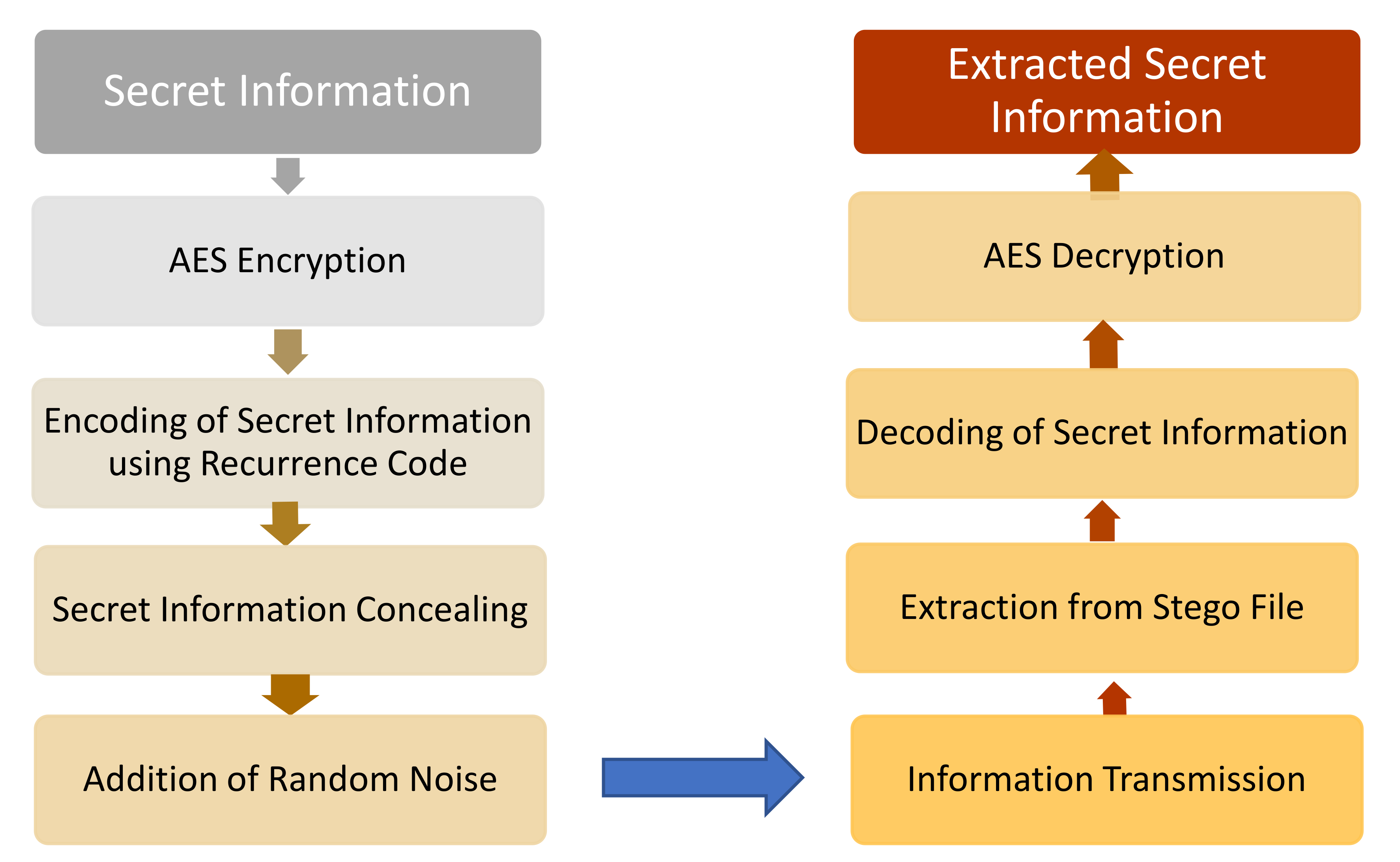 Secret Information

AES Encryption

Encoding of Secret Information using Recurrence Code

Secret Information Concealing

Addition of Random Noise

Information Transmission

Extraction from Stego File

Decoding of Secret Information

AES Decryption

Extracted Secret Information